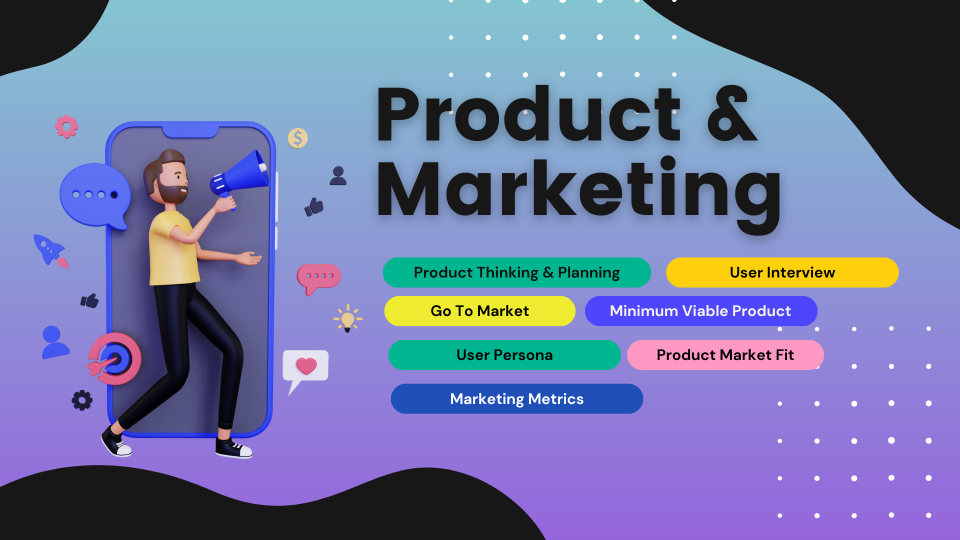 Product & Marketing

Product Thinking & Planning
User Interview
Go To Market
Minimum Viable Product
User Persona
Product Market Fit
Marketing Metrics